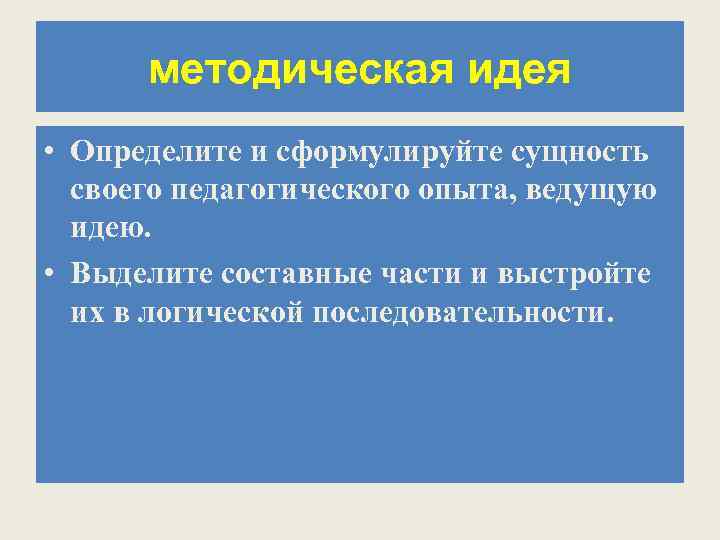 методическая идея

• Определите и сформулируйте сущность своего педагогического опыта, ведущую идею.
• Выделите составные части и выстройте их в логической последовательности.